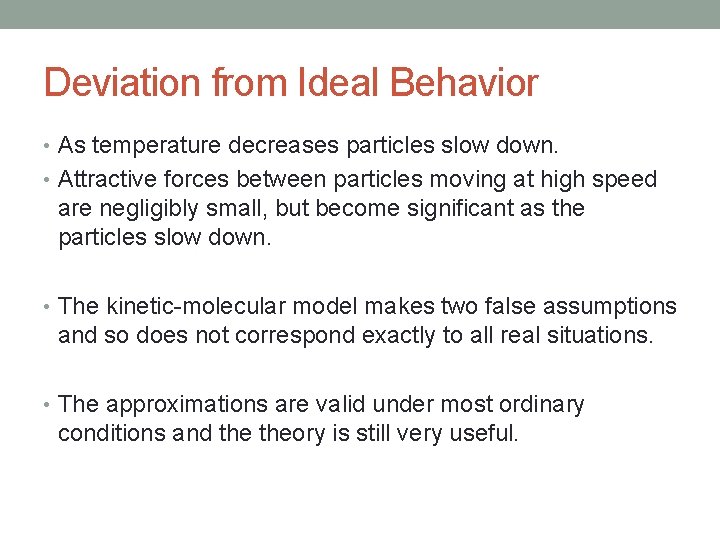 Deviation from Ideal Behavior

• As temperature decreases particles slow down.
• Attractive forces between particles moving at high speed are negligibly small, but become significant as the particles slow down.

• The kinetic-molecular model makes two false assumptions and so does not correspond exactly to all real situations.

• The approximations are valid under most ordinary conditions and the theory is still very useful.